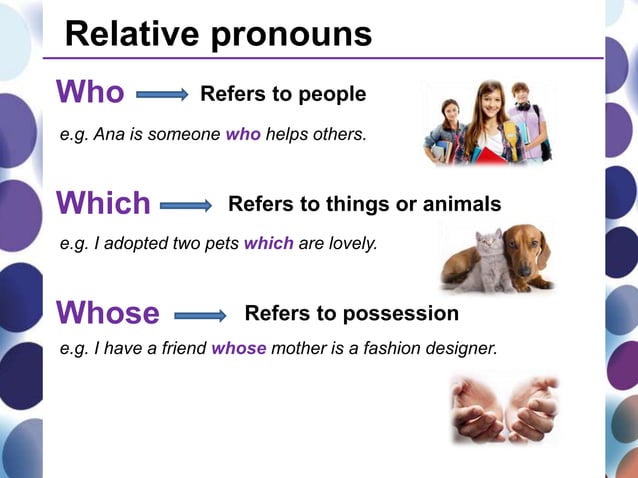 Relative pronouns

Who → Refers to people

e.g. Ana is someone who helps others.

Which → Refers to things or animals

e.g. I adopted two pets which are lovely.

Whose → Refers to possession

e.g. I have a friend whose mother is a fashion designer.